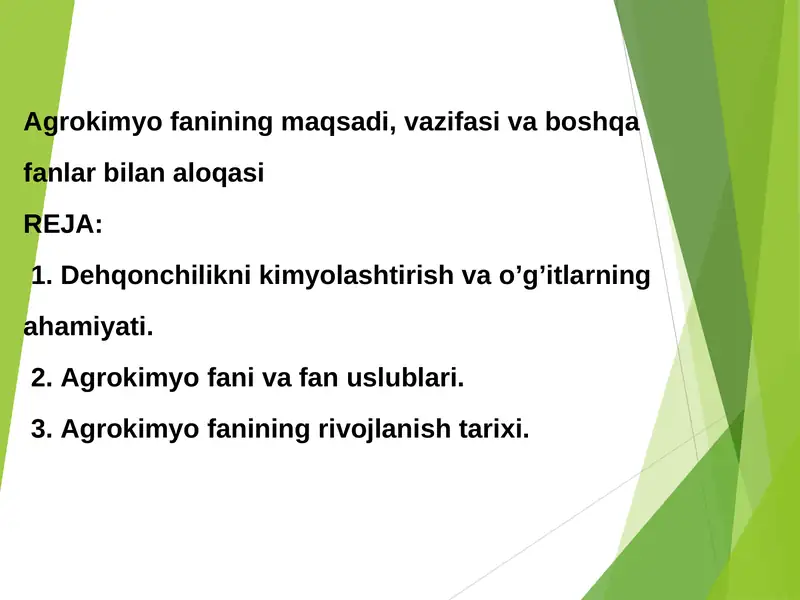 Agrokimyo fanining maqsadi, vazifasi va boshqa fanlar bilan aloqasi

REJA:

1. Dehqonchilikni kimyolashtirish va o’g’itlarning ahamiyati.

2. Agrokimyo fani va fan uslublari.

3. Agrokimyo fanining rivojlanish tarixi.